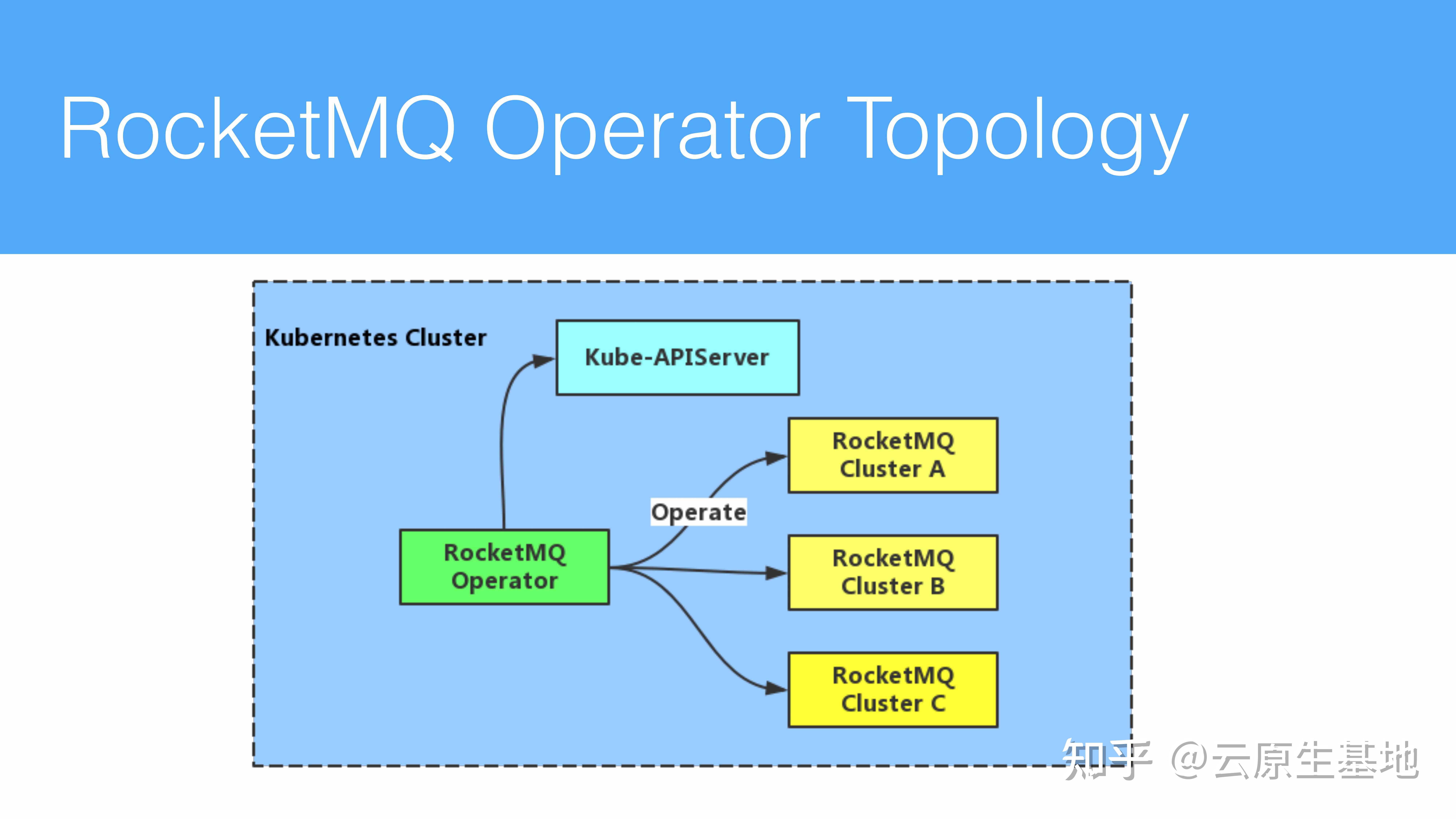 RocketMQ Operator Topology

Kubernetes Cluster

Kube-APIServer

RocketMQ Cluster A

Operate

RocketMQ Operator

RocketMQ Cluster B

RocketMQ Cluster C

知乎 @云原生基地